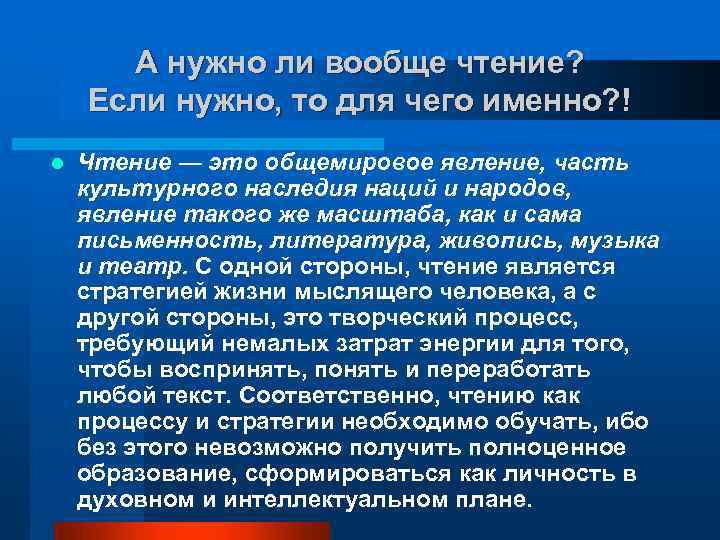 А нужно ли вообще чтение?
Если нужно, то для чего именно?!

Чтение — это общемировое явление, часть культурного наследия наций и народов, явление такого же масштаба, как и сама письменность, литература, живопись, музыка и театр. С одной стороны, чтение является стратегией жизни мыслящего человека, а с другой стороны, это творческий процесс, требующий немалых затрат энергии для того, чтобы воспринять, понять и переработать любой текст. Соответственно, чтению как процессу и стратегии необходимо обучать, ибо без этого невозможно получить полноценное образование, сформироваться как личность в духовном и интеллектуальном плане.